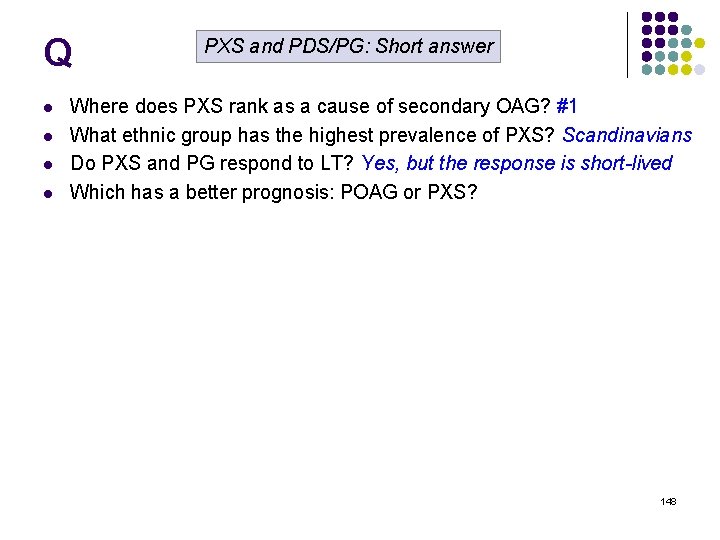 Q

PXS and PDS/PG: Short answer

- Where does PXS rank as a cause of secondary OAG? #1
- What ethnic group has the highest prevalence of PXS? Scandinavians
- Do PXS and PG respond to LT? Yes, but the response is short-lived
- Which has a better prognosis: POAG or PXS?

148